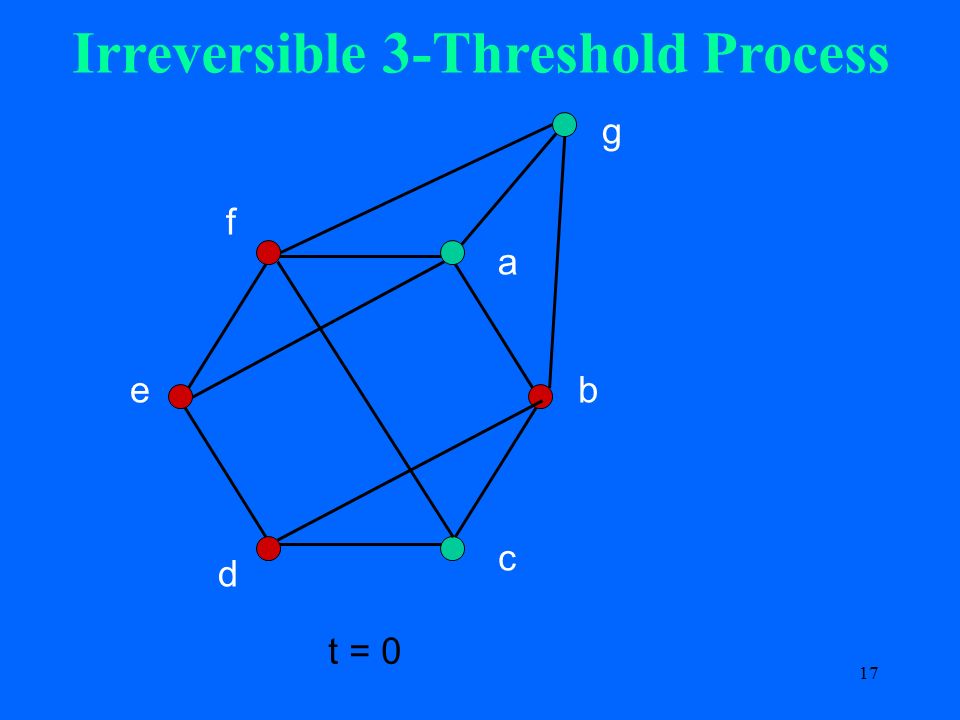 Irreversible 3-Threshold Process

g

f

a

e

b

d

c

t = 0

17